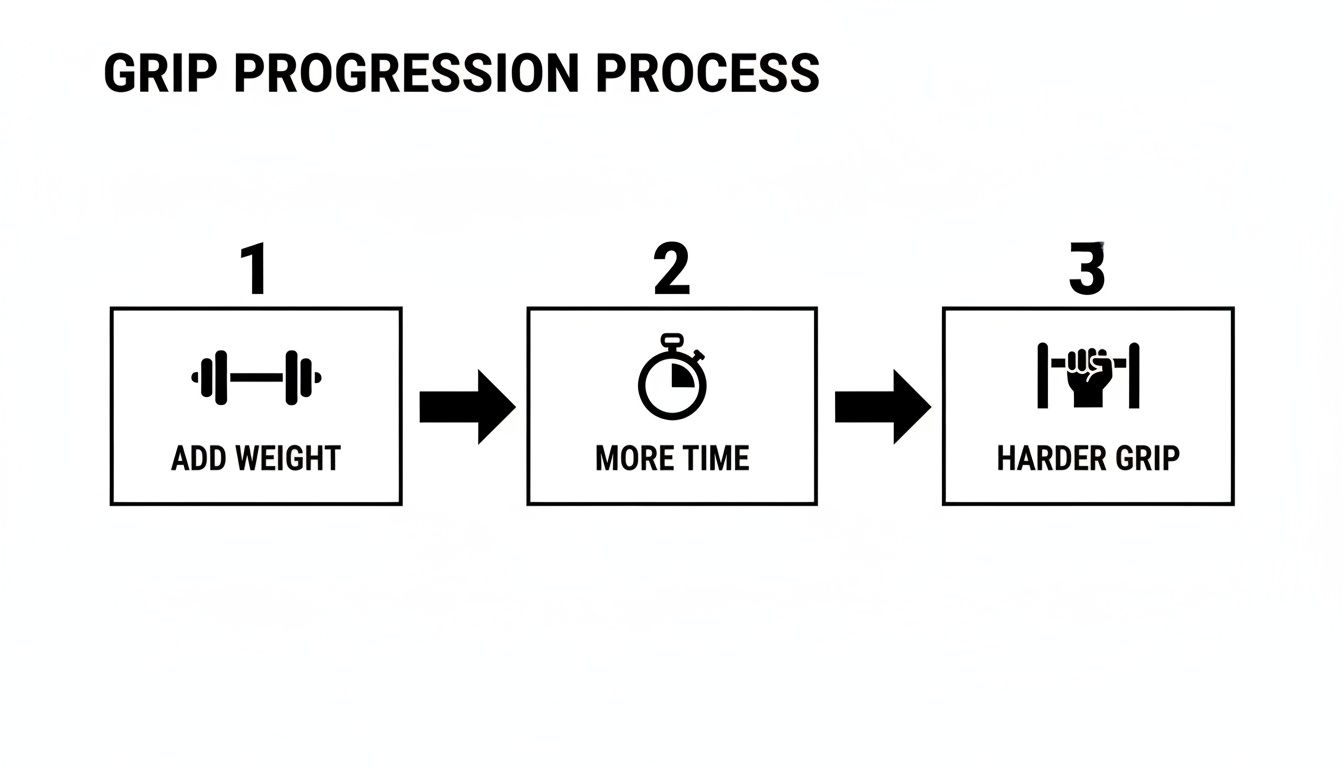 GRIP PROGRESSION PROCESS

1

ADD WEIGHT

2

MORE TIME

3

HARDER GRIP